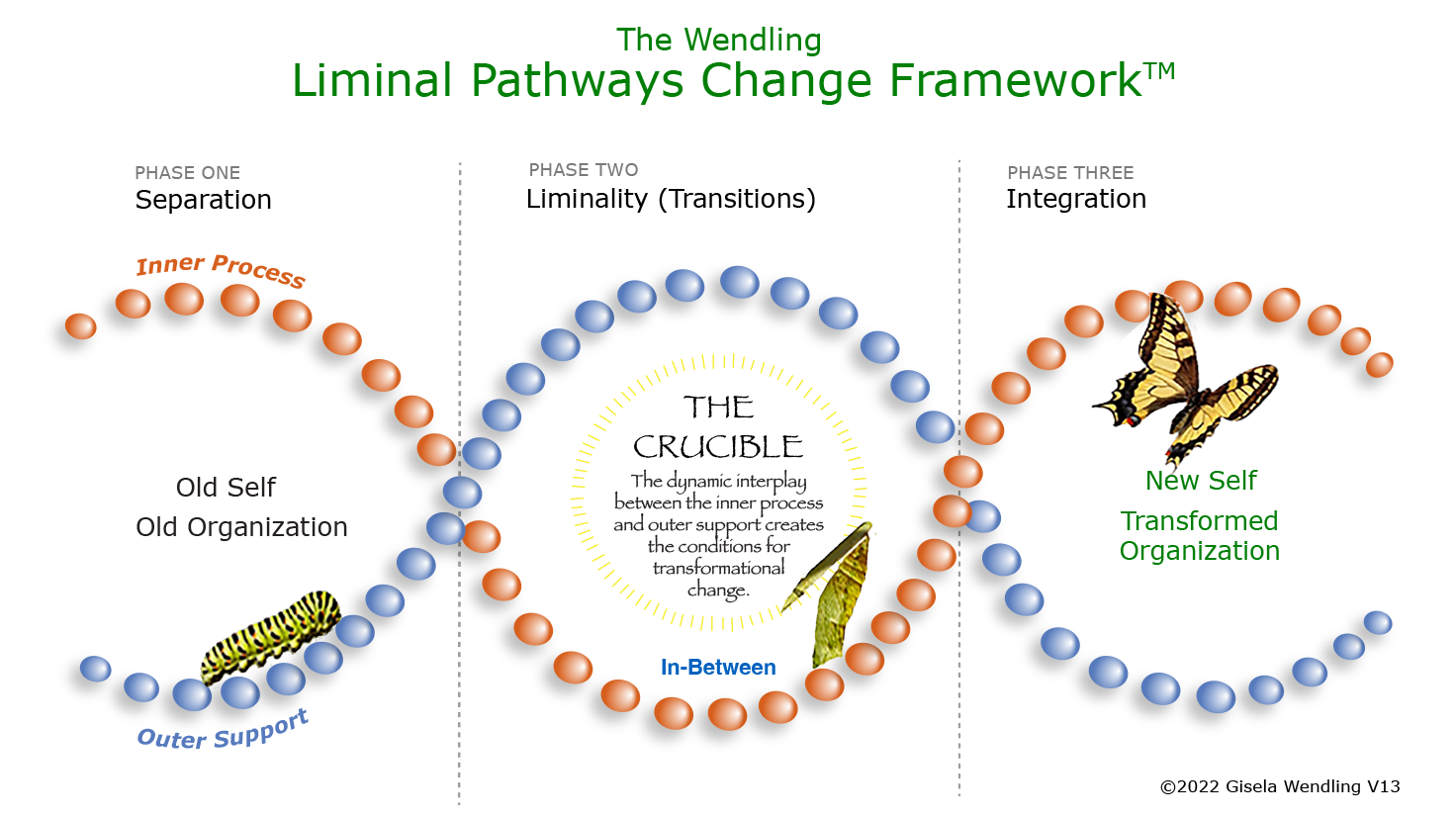 The Wendling
Liminal Pathways Change Framework™

PHASE ONE
Separation

Inner Process

Old Self
Old Organization

Outer Support

PHASE TWO
Liminality (Transitions)

THE CRUCIBLE
The dynamic interplay between the inner process and outer support creates the conditions for transformational change.

In-Between

PHASE THREE
Integration

New Self
Transformed Organization

©2022 Gisela Wendling V13